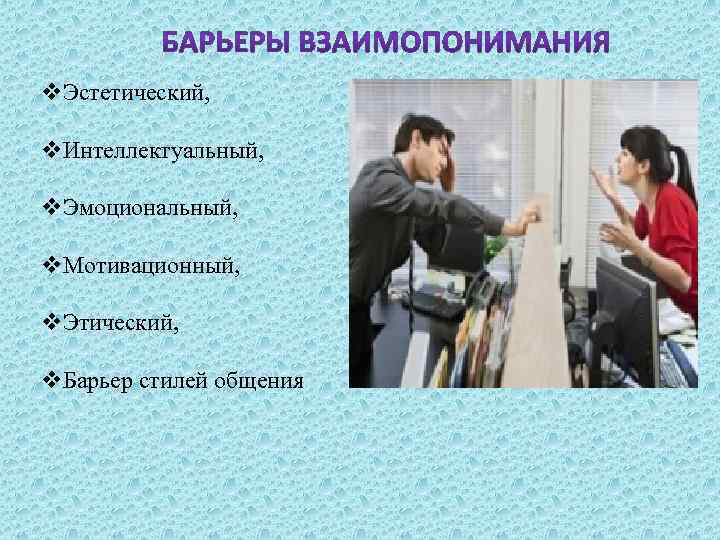 БАРЬЕРЫ ВЗАИМОПОНИМАНИЯ

❖Эстетический,

❖Интеллектуальный,

❖Эмоциональный,

❖Мотивационный,

❖Этический,

❖Барьер стилей общения